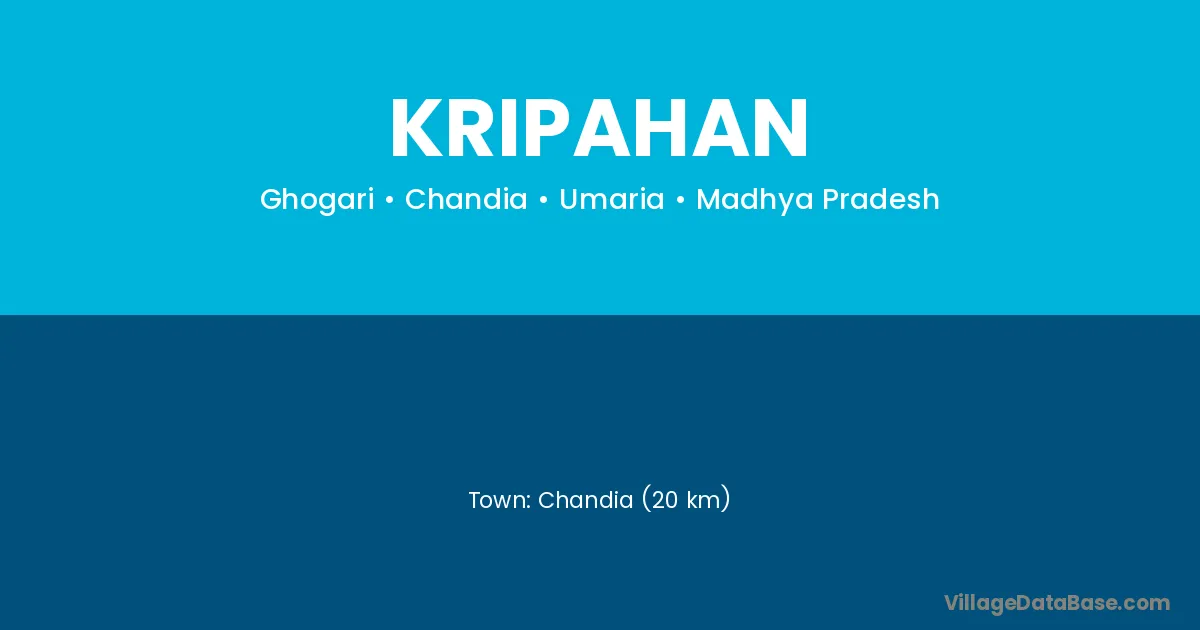 KRIPAHAN

Ghogari • Chandia • Umaria • Madhya Pradesh

Town: Chandia (20 km)

VillageDataBase.com